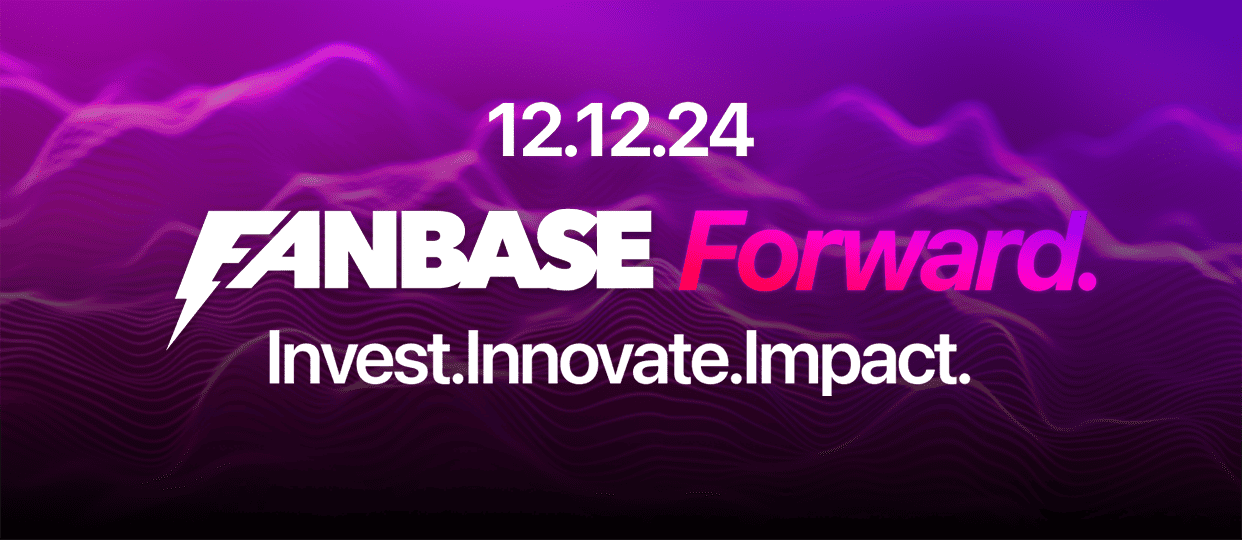 12.12.24

FANBASE Forward.

Invest.Innovate.Impact.